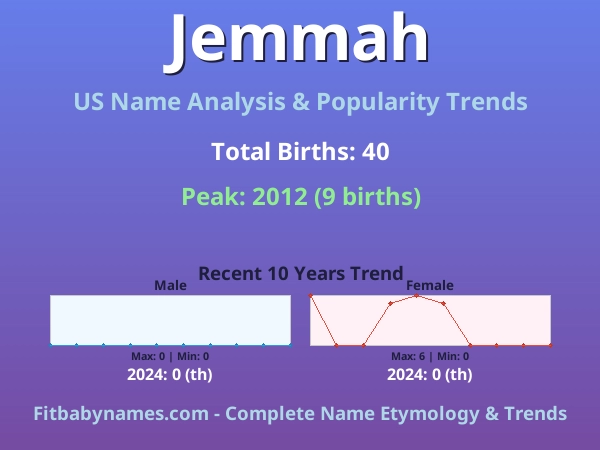 Jemmah

US Name Analysis & Popularity Trends

Total Births: 40

Peak: 2012 (9 births)

Recent 10 Years Trend

Male

Max: 0 | Min: 0

2024: 0 (th)

Female

Max: 6 | Min: 0

2024: 0 (th)

Fitbabynames.com - Complete Name Etymology & Trends